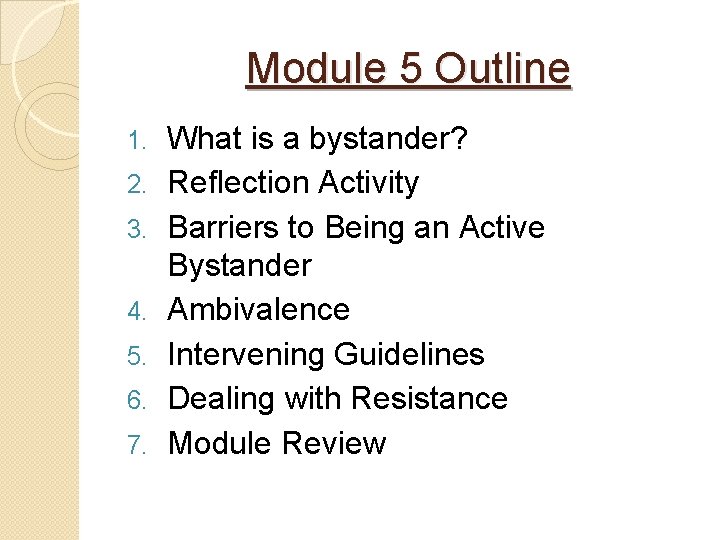 Module 5 Outline

1. What is a bystander?
2. Reflection Activity
3. Barriers to Being an Active Bystander
4. Ambivalence
5. Intervening Guidelines
6. Dealing with Resistance
7. Module Review